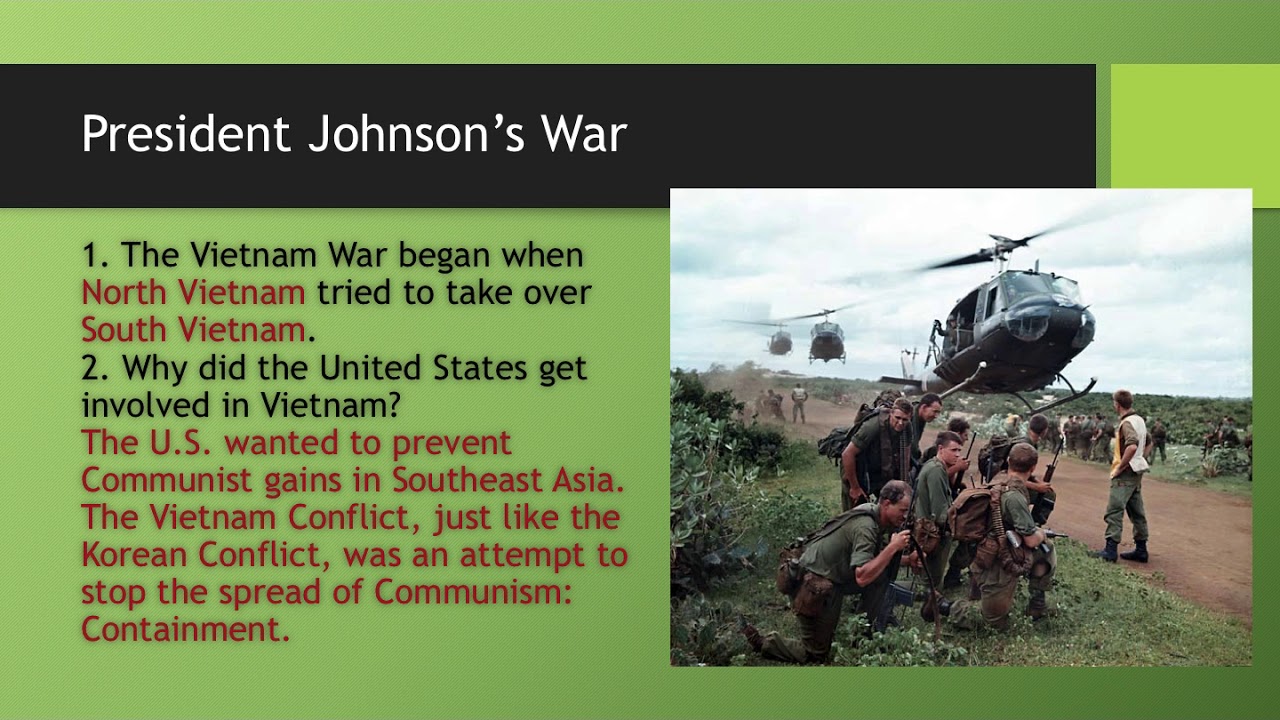 President Johnson’s War

1. The Vietnam War began when North Vietnam tried to take over South Vietnam.
2. Why did the United States get involved in Vietnam?
The U.S. wanted to prevent Communist gains in Southeast Asia. The Vietnam Conflict, just like the Korean Conflict, was an attempt to stop the spread of Communism: Containment.